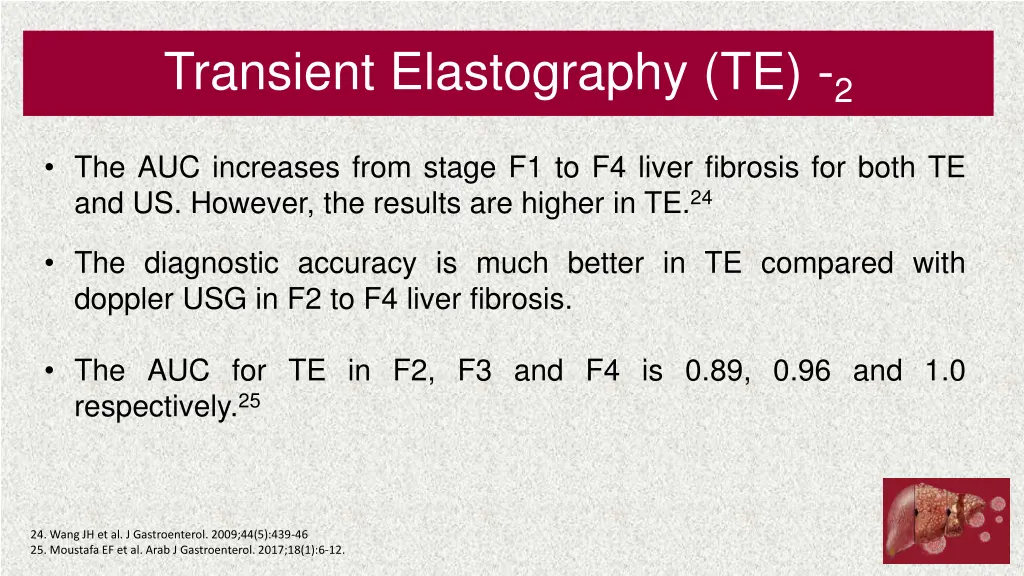 Transient Elastography (TE) -$_2$

• The AUC increases from stage F1 to F4 liver fibrosis for both TE and US. However, the results are higher in TE.$^{24}$

• The diagnostic accuracy is much better in TE compared with doppler USG in F2 to F4 liver fibrosis.

• The AUC for TE in F2, F3 and F4 is 0.89, 0.96 and 1.0 respectively.$^{25}$

24. Wang JH et al. J Gastroenterol. 2009;44(5):439-46
25. Moustafa EF et al. Arab J Gastroenterol. 2017;18(1):6-12.